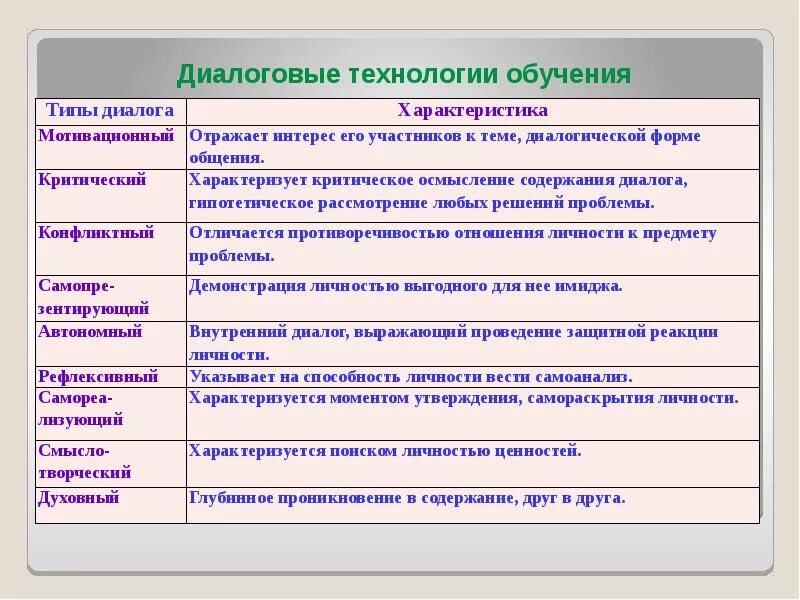 Диалоговые технологии обучения

| Типы диалога | Характеристика |
|---|---|
| Мотивационный | Отражает интерес его участников к теме, диалогической форме общения. |
| Критический | Характеризует критическое осмысление содержания диалога, гипотетическое рассмотрение любых решений проблемы. |
| Конфликтный | Отличается противоречивостью отношения личности к предмету проблемы. |
| Самопрезентирующий | Демонстрация личностью выгодного для нее имиджа. |
| Автономный | Внутренний диалог, выражающий проведение защитной реакции личности. |
| Рефлексивный | Указывает на способность личности вести самоанализ. |
| Самореализующий | Характеризуется моментом утверждения, самораскрытия личности. |
| Смыслотворческий | Характеризуется поиском личностью ценностей. |
| Духовный | Глубинное проникновение в содержание, друг в друга. |